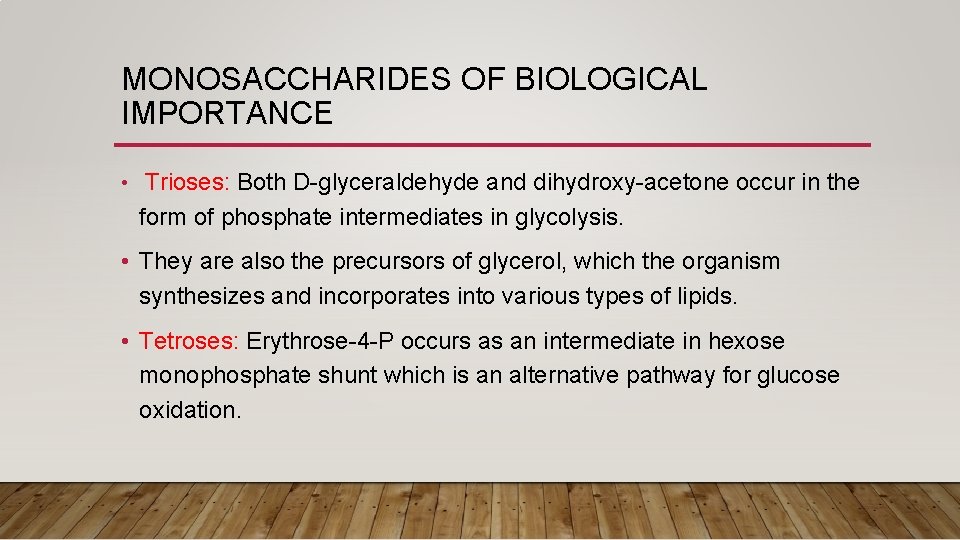 MONOSACCHARIDES OF BIOLOGICAL IMPORTANCE

• Trioses: Both D-glyceraldehyde and dihydroxy-acetone occur in the form of phosphate intermediates in glycolysis.

• They are also the precursors of glycerol, which the organism synthesizes and incorporates into various types of lipids.

• Tetroses: Erythrose-4-P occurs as an intermediate in hexose monophosphate shunt which is an alternative pathway for glucose oxidation.